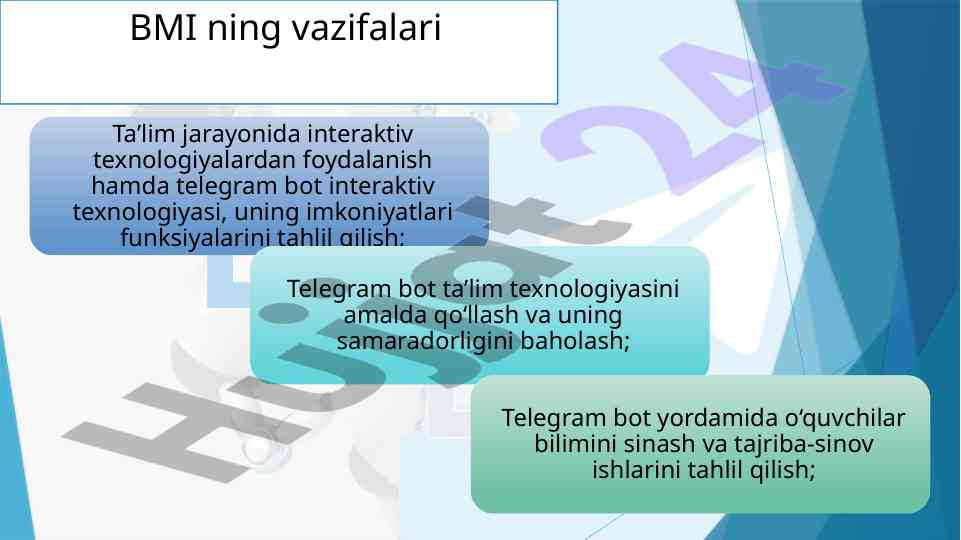 BMI ning vazifalari

Ta’lim jarayonida interaktiv texnologiyalardan foydalanish hamda telegram bot interaktiv texnologiyasi, uning imkoniyatlari funksiyalarini tahlil qilish;

Telegram bot ta’lim texnologiyasini amalda qo‘llash va uning samaradorligini baholash;

Telegram bot yordamida o‘quvchilar bilimini sinash va tajriba-sinov ishlarini tahlil qilish;

Hujjat24